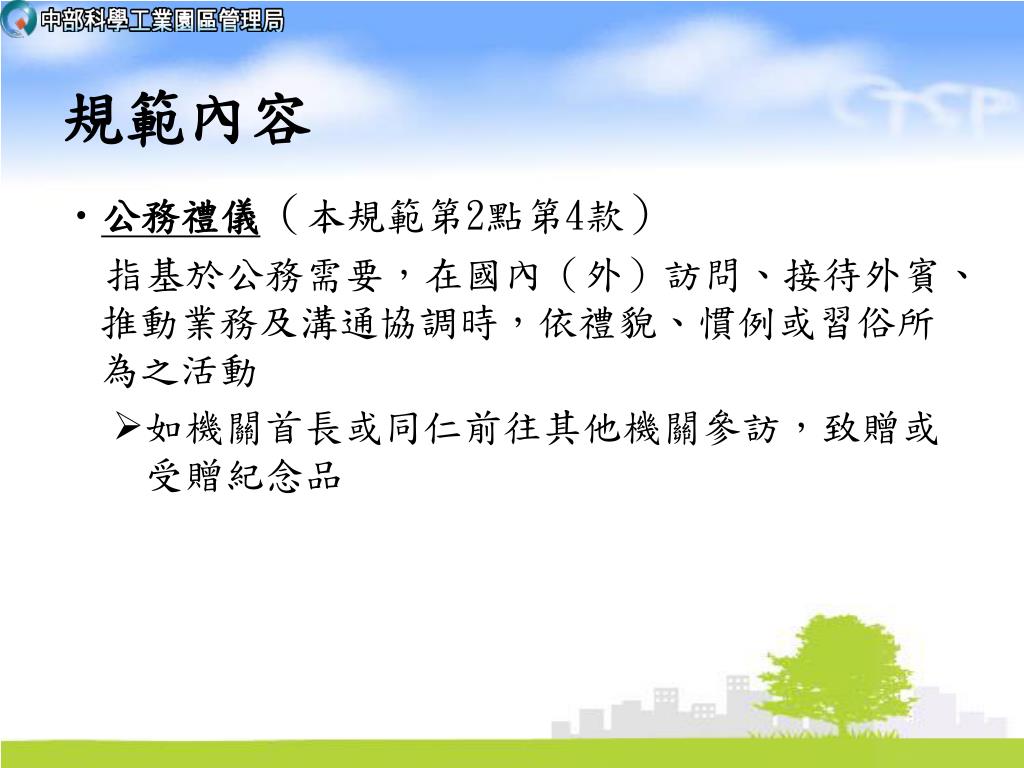 中部科學工業園區管理局

CTSP

規範內容

• 公務禮儀（本規範第2點第4款）

指基於公務需要，在國內（外）訪問、接待外賓、推動業務及溝通協調時，依禮貌、慣例或習俗所為之活動

➢如機關首長或同仁前往其他機關參訪，致贈或受贈紀念品